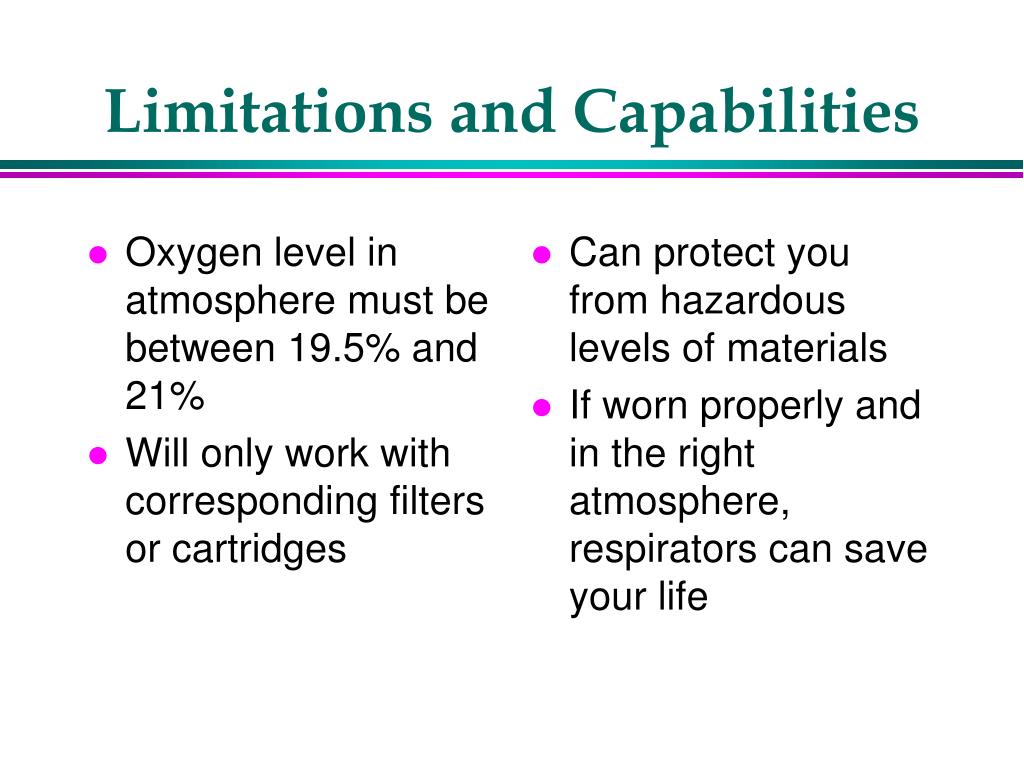 Limitations and Capabilities

- Oxygen level in atmosphere must be between 19.5% and 21%
- Will only work with corresponding filters or cartridges

- Can protect you from hazardous levels of materials
- If worn properly and in the right atmosphere, respirators can save your life